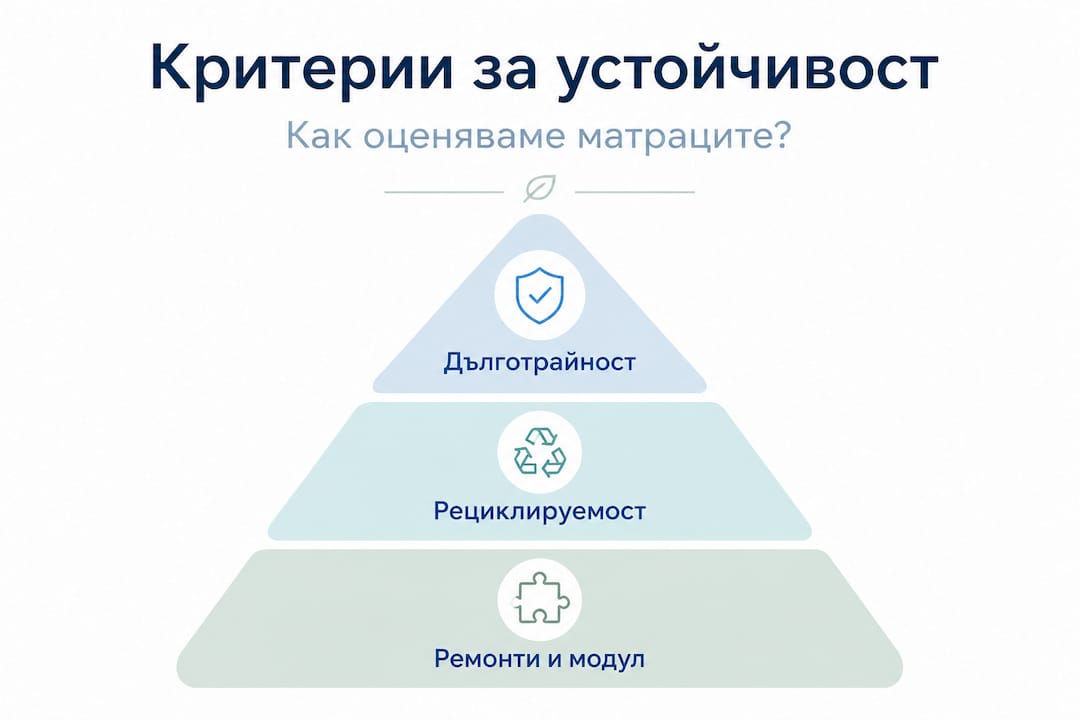 Критерии за устойчивост

Как оценяваме матраците?

Дълготрайност

Рециклируемост

Ремонти и модул